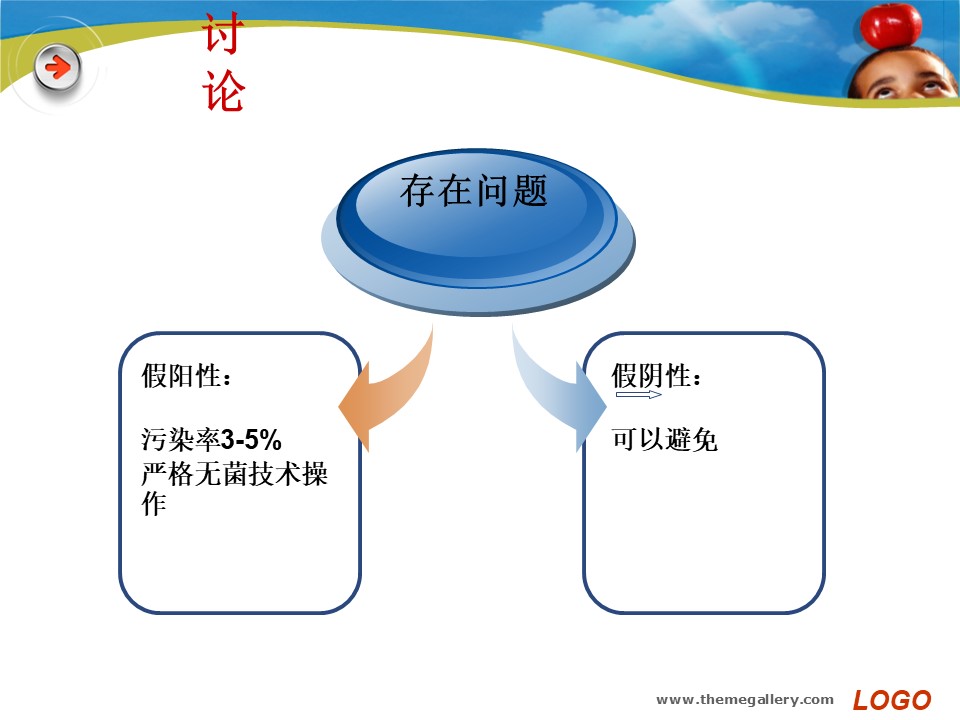 讨论

存在问题

假阳性：

污染率3-5%
严格无菌技术操作

假阴性：

可以避免

www.themegallery.com LOGO